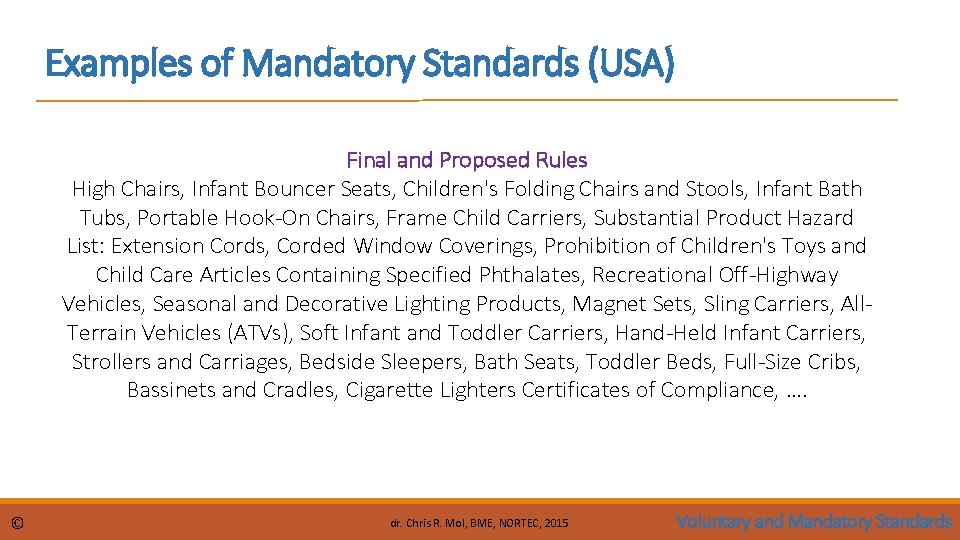 Examples of Mandatory Standards (USA)

Final and Proposed Rules
High Chairs, Infant Bouncer Seats, Children's Folding Chairs and Stools, Infant Bath Tubs, Portable Hook-On Chairs, Frame Child Carriers, Substantial Product Hazard List: Extension Cords, Corded Window Coverings, Prohibition of Children's Toys and Child Care Articles Containing Specified Phthalates, Recreational Off-Highway Vehicles, Seasonal and Decorative Lighting Products, Magnet Sets, Sling Carriers, All-Terrain Vehicles (ATVs), Soft Infant and Toddler Carriers, Hand-Held Infant Carriers, Strollers and Carriages, Bedside Sleepers, Bath Seats, Toddler Beds, Full-Size Cribs, Bassinets and Cradles, Cigarette Lighters Certificates of Compliance, ….

©

dr. Chris R. Mol, BME, NORTEC, 2015

Voluntary and Mandatory Standards